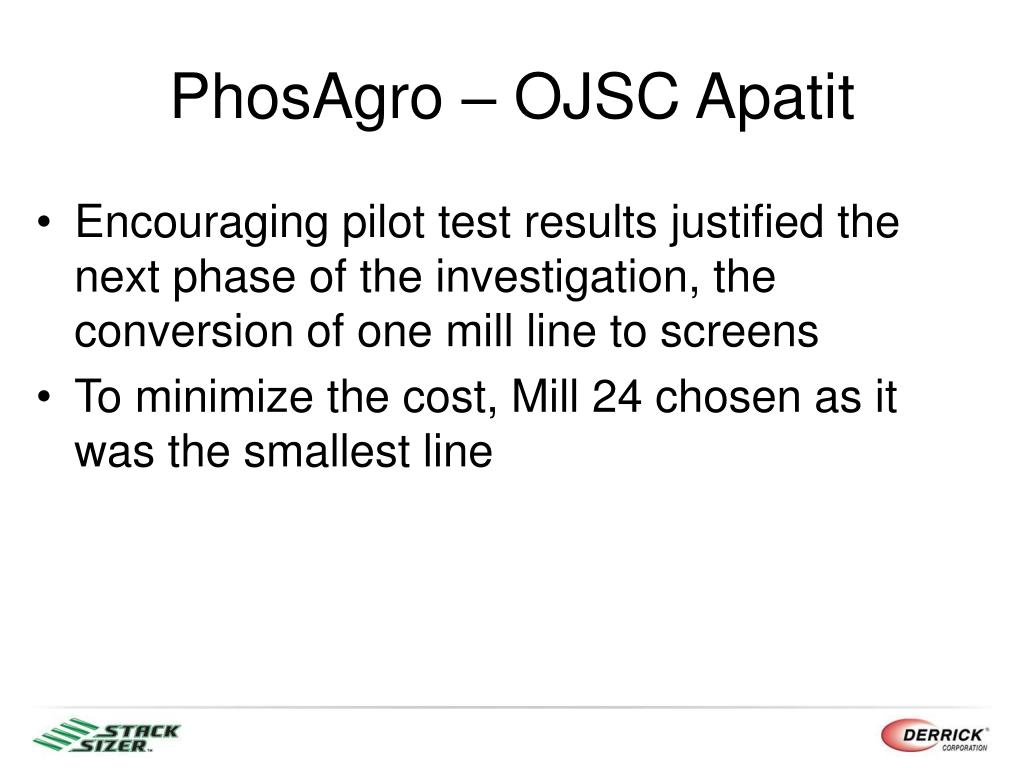 PhosAgro – OJSC Apatit

• Encouraging pilot test results justified the next phase of the investigation, the conversion of one mill line to screens
• To minimize the cost, Mill 24 chosen as it was the smallest line

STACK SIZER™

DERRICK® CORPORATION